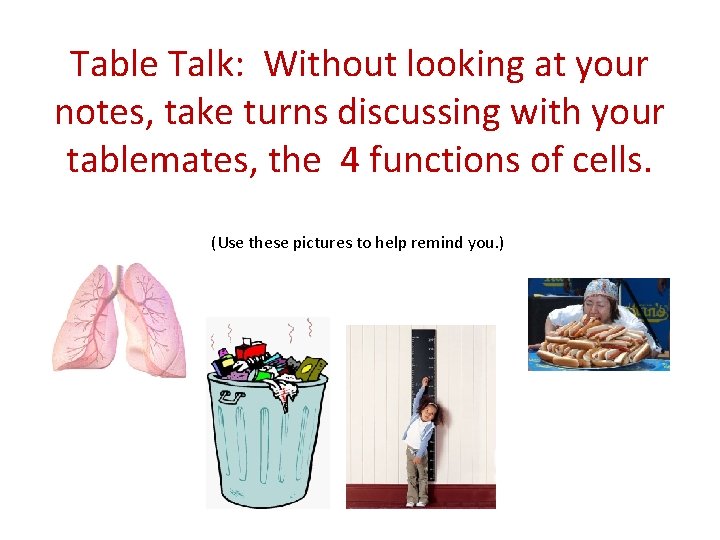 Table Talk:  Without looking at your notes, take turns discussing with your tablemates, the  4 functions of cells.

(Use these pictures to help remind you.)